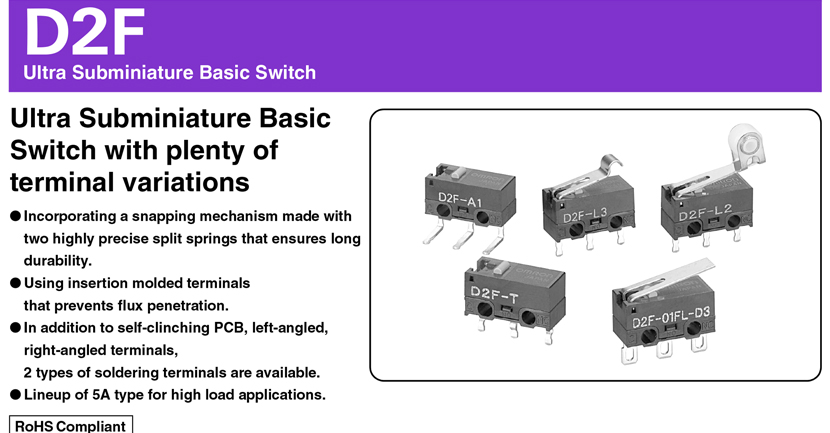 D2F

Ultra Subminiature Basic Switch

Ultra Subminiature Basic Switch with plenty of terminal variations

● Incorporating a snapping mechanism made with two highly precise split springs that ensures long durability.

● Using insertion molded terminals that prevents flux penetration.

● In addition to self-clinching PCB, left-angled, right-angled terminals, 2 types of soldering terminals are available.

● Lineup of 5A type for high load applications.

RoHS Compliant

D2F-A1

D2F-L3

D2F-L2

D2F-T

D2F-01FL-D3